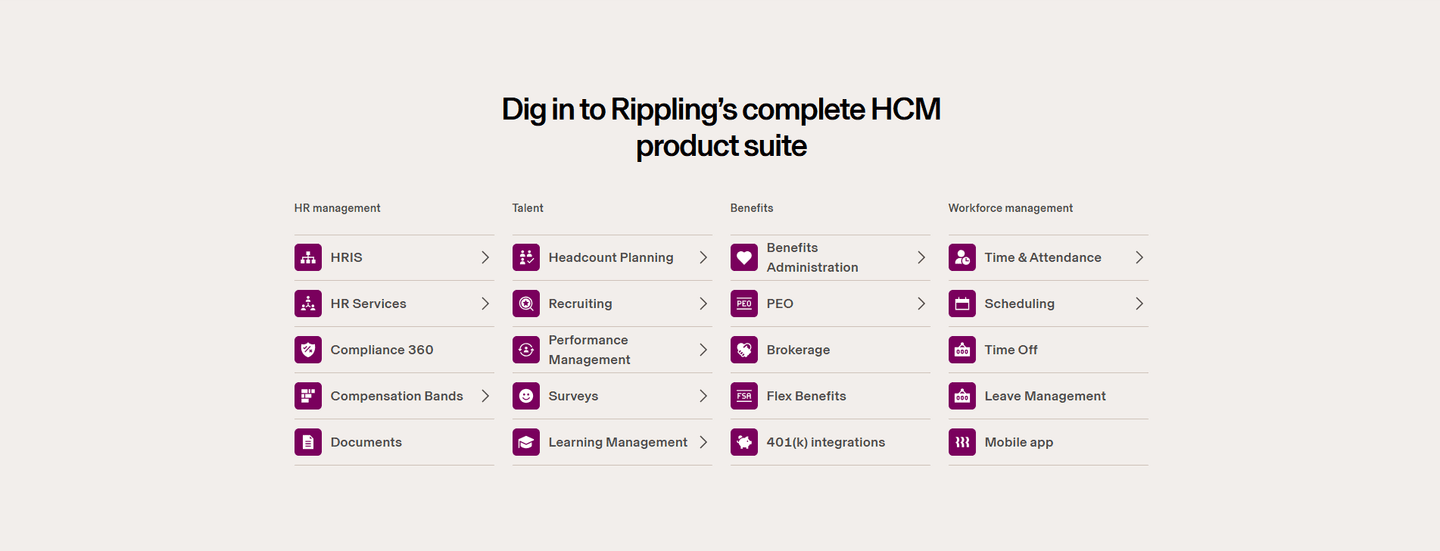 Dig in to Rippling's complete HCM product suite

HR management

HRIS

HR Services

Compliance 360

Compensation Bands

Documents

Talent

Headcount Planning

Recruiting

Performance Management

Surveys

Learning Management

Benefits

Benefits Administration

PEO

Brokerage

Flex Benefits

401(k) integrations

Workforce management

Time & Attendance

Scheduling

Time Off

Leave Management

Mobile app